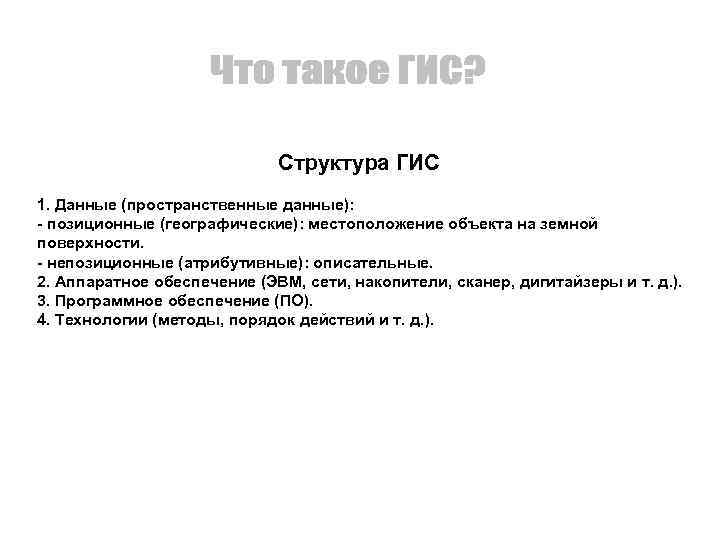 Что такое ГИС?

Структура ГИС

1. Данные (пространственные данные):
- позиционные (географические): местоположение объекта на земной поверхности.
- непозиционные (атрибутивные): описательные.
2. Аппаратное обеспечение (ЭВМ, сети, накопители, сканер, дигитайзеры и т. д.).
3. Программное обеспечение (ПО).
4. Технологии (методы, порядок действий и т. д.).